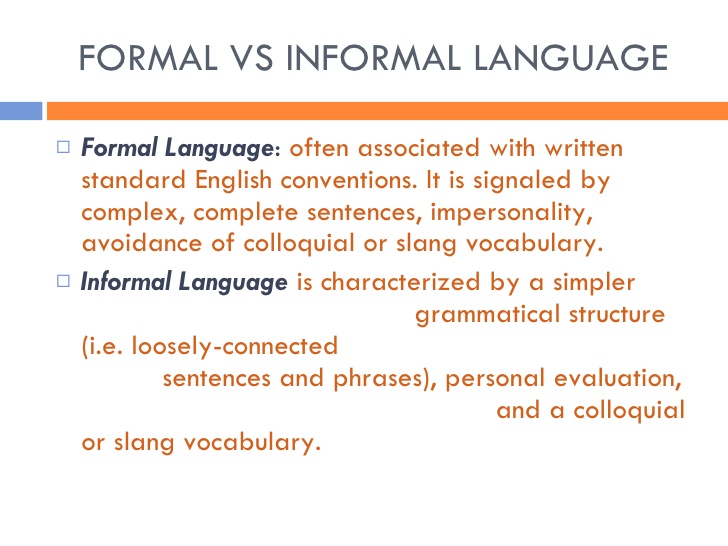 FORMAL VS INFORMAL LANGUAGE

□ Formal Language: often associated with written standard English conventions. It is signaled by complex, complete sentences, impersonality, avoidance of colloquial or slang vocabulary.

□ Informal Language is characterized by a simpler grammatical structure (i.e. loosely-connected sentences and phrases), personal evaluation, and a colloquial or slang vocabulary.